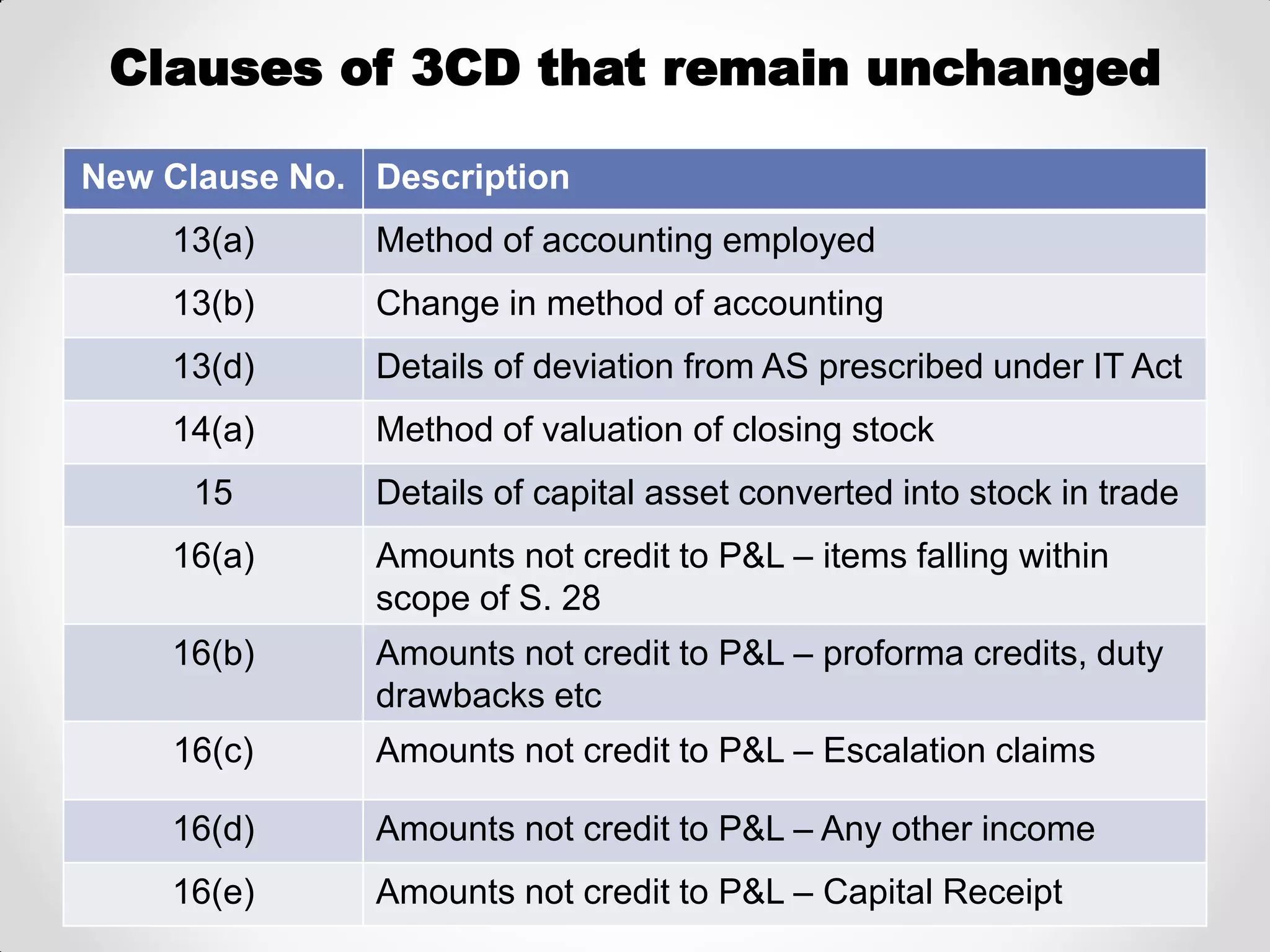 Clauses of 3CD that remain unchanged

| New Clause No. | Description |
|---|---|
| 13(a) | Method of accounting employed |
| 13(b) | Change in method of accounting |
| 13(d) | Details of deviation from AS prescribed under IT Act |
| 14(a) | Method of valuation of closing stock |
| 15 | Details of capital asset converted into stock in trade |
| 16(a) | Amounts not credit to P&L – items falling within scope of S. 28 |
| 16(b) | Amounts not credit to P&L – proforma credits, duty drawbacks etc |
| 16(c) | Amounts not credit to P&L – Escalation claims |
| 16(d) | Amounts not credit to P&L – Any other income |
| 16(e) | Amounts not credit to P&L – Capital Receipt |